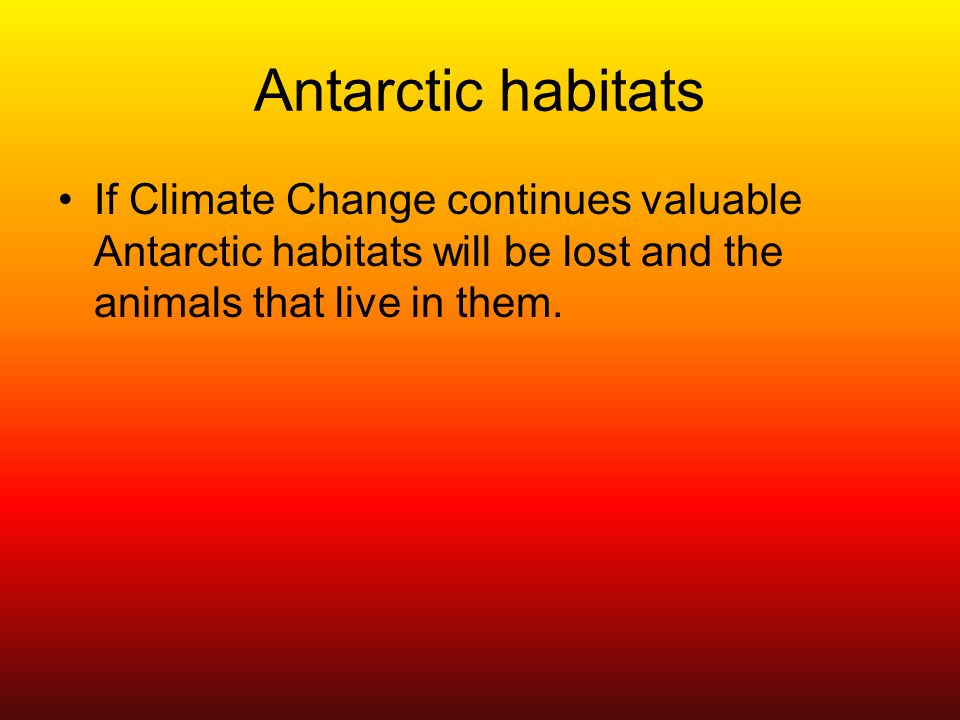 Antarctic habitats

• If Climate Change continues valuable Antarctic habitats will be lost and the animals that live in them.